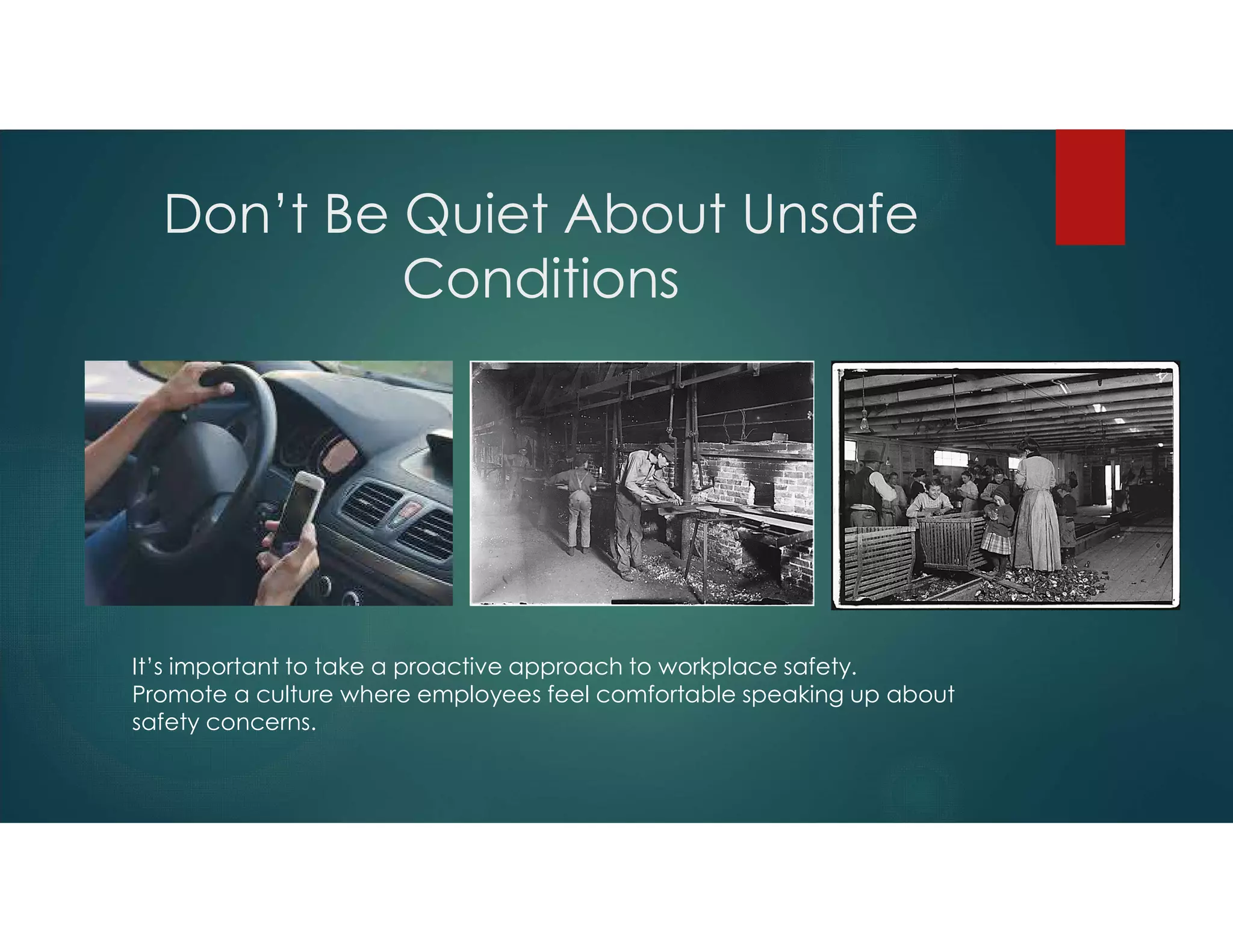 Don’t Be Quiet About Unsafe Conditions

It’s important to take a proactive approach to workplace safety. Promote a culture where employees feel comfortable speaking up about safety concerns.